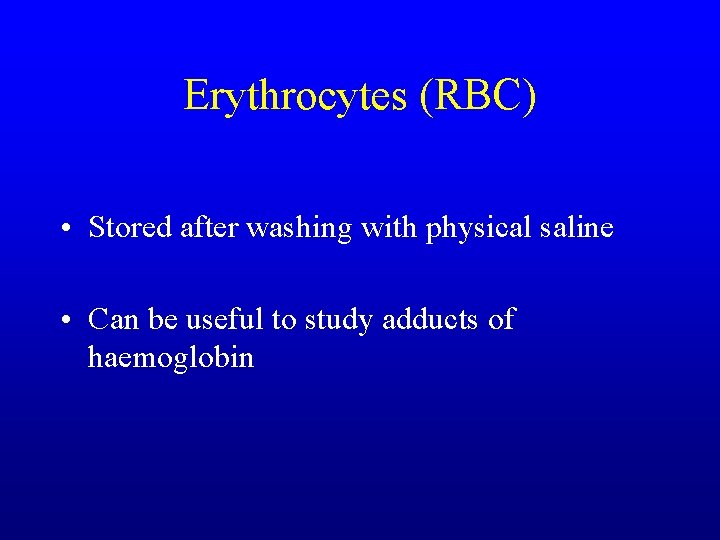 Erythrocytes (RBC)

• Stored after washing with physical saline

• Can be useful to study adducts of haemoglobin